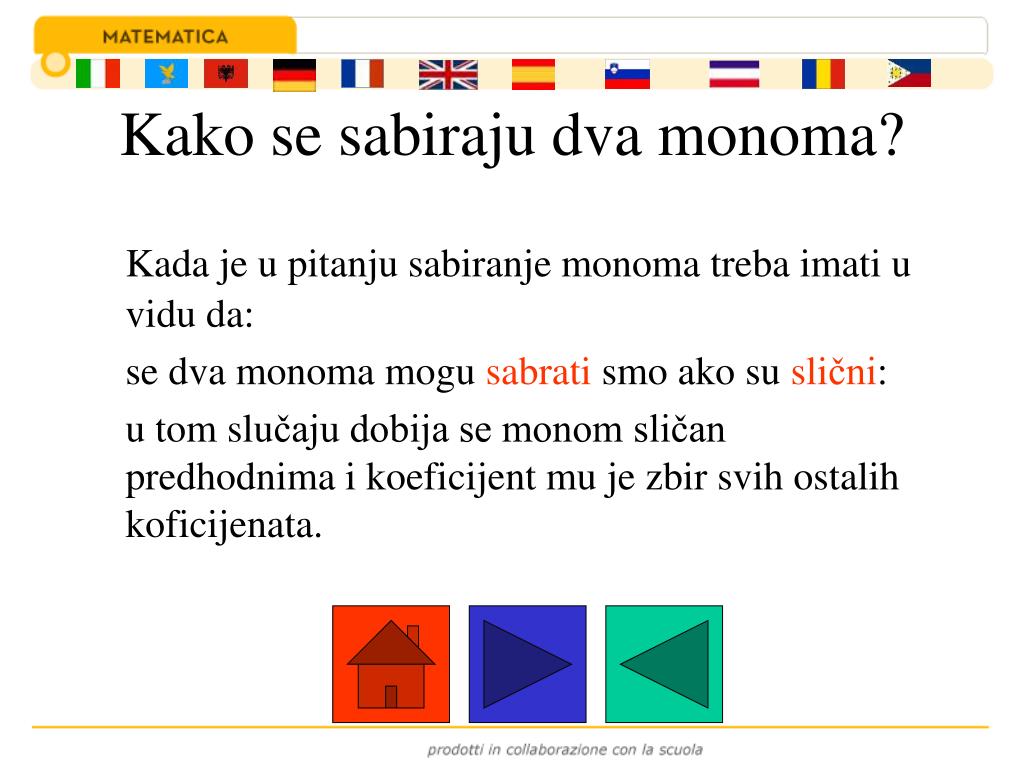 MATEMATICA

Kako se sabiraju dva monoma?

Kada je u pitanju sabiranje monoma treba imati u vidu da:

se dva monoma mogu sabrati smo ako su slični:

u tom slučaju dobija se monom sličan predhodnima i koeficijent mu je zbir svih ostalih koficijenata.

prodotti in collaborazione con la scuola